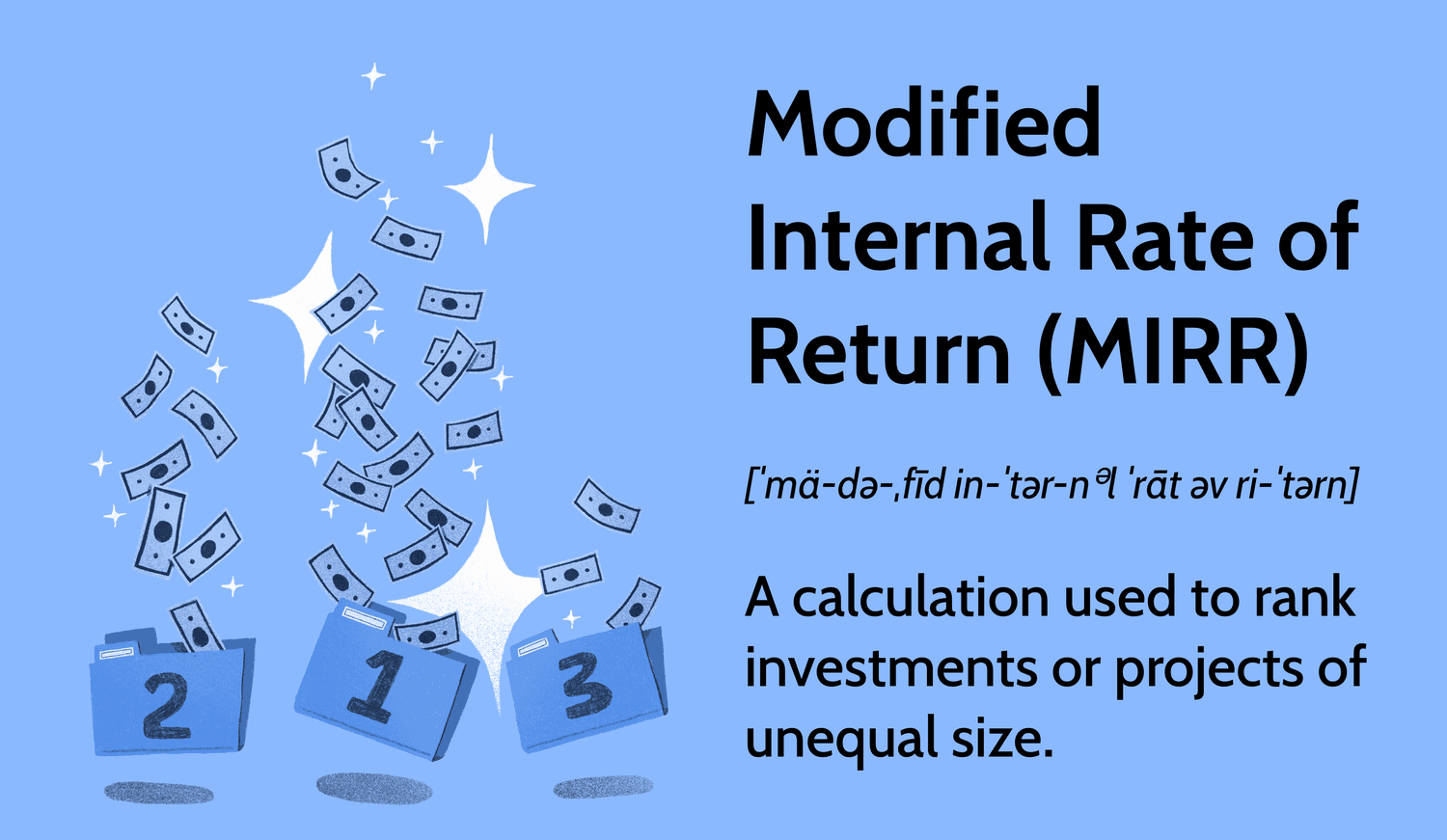 2 1 3

Modified Internal Rate of Return (MIRR)

[ˈmä-də-ˌfīd in-ˈtər-nᵊl ˈrāt əv ri-ˈtərn]

A calculation used to rank investments or projects of unequal size.